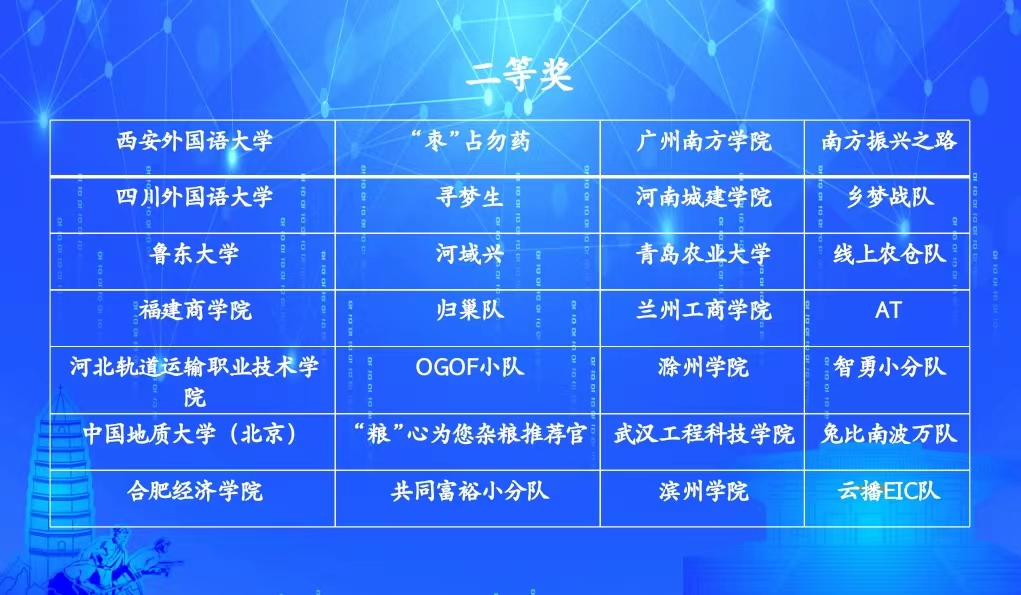 二等奖

| 西安外国语大学 | “枣”占勿药 | 广州南方学院 | 南方振兴之路 |
|---|---|---|---|
| 四川外国语大学 | 寻梦生 | 河南城建学院 | 乡梦战队 |
| 鲁东大学 | 河域兴 | 青岛农业大学 | 线上农仓队 |
| 福建商学院 | 归巢队 | 兰州工商学院 | AT |
| 河北轨道运输职业技术学院 | OGOF小队 | 滁州学院 | 智勇小分队 |
| 中国地质大学（北京） | “粮”心为您杂粮推荐官 | 武汉工程科技学院 | 兔比南波万队 |
| 合肥经济学院 | 共同富裕小分队 | 滨州学院 | 云播EIC队 |